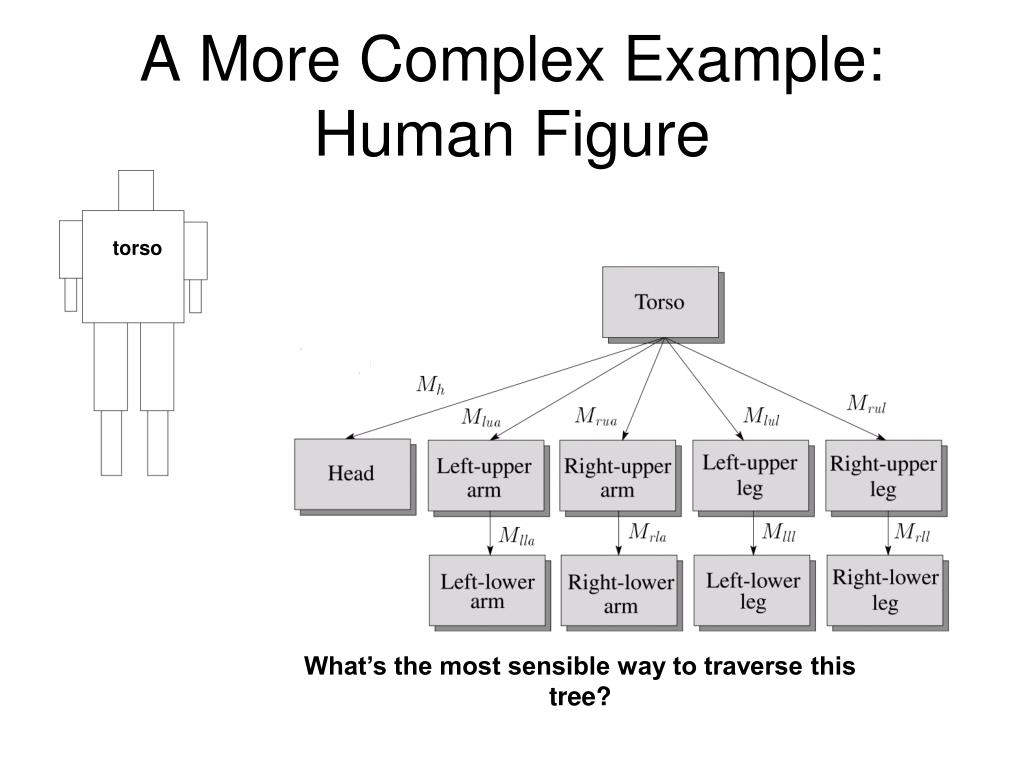 A More Complex Example: Human Figure

torso

Torso

$M_h$

$M_{lua}$

$M_{rua}$

$M_{lul}$

$M_{rul}$

Head

Left-upper arm

Right-upper arm

Left-upper leg

Right-upper leg

$M_{lla}$

$M_{rla}$

$M_{lll}$

$M_{rll}$

Left-lower arm

Right-lower arm

Left-lower leg

Right-lower leg

What's the most sensible way to traverse this tree?